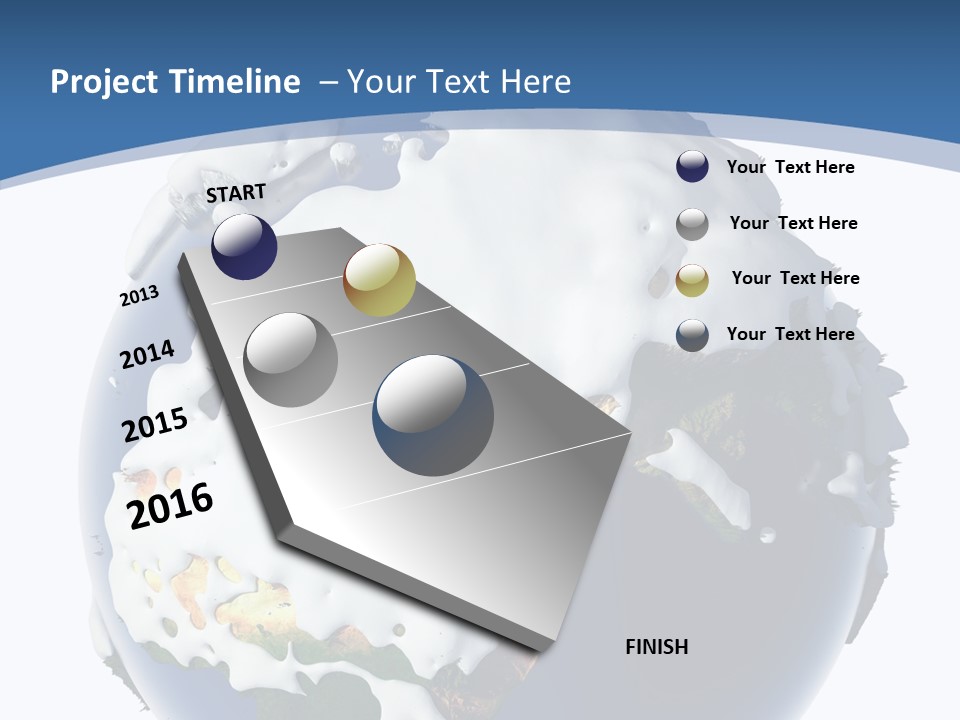 Project Timeline – Your Text Here

START

2013

2014

2015

2016

FINISH

Your Text Here

Your Text Here

Your Text Here

Your Text Here